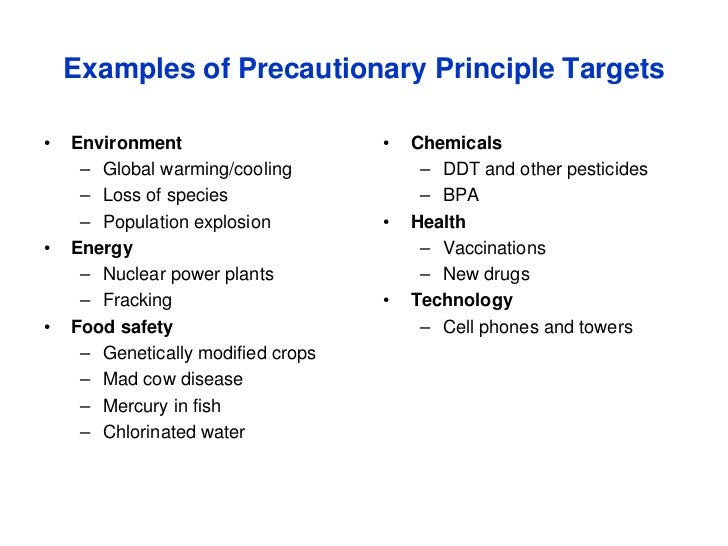 Examples of Precautionary Principle Targets

• Environment
  – Global warming/cooling
  – Loss of species
  – Population explosion
• Energy
  – Nuclear power plants
  – Fracking
• Food safety
  – Genetically modified crops
  – Mad cow disease
  – Mercury in fish
  – Chlorinated water

• Chemicals
  – DDT and other pesticides
  – BPA
• Health
  – Vaccinations
  – New drugs
• Technology
  – Cell phones and towers